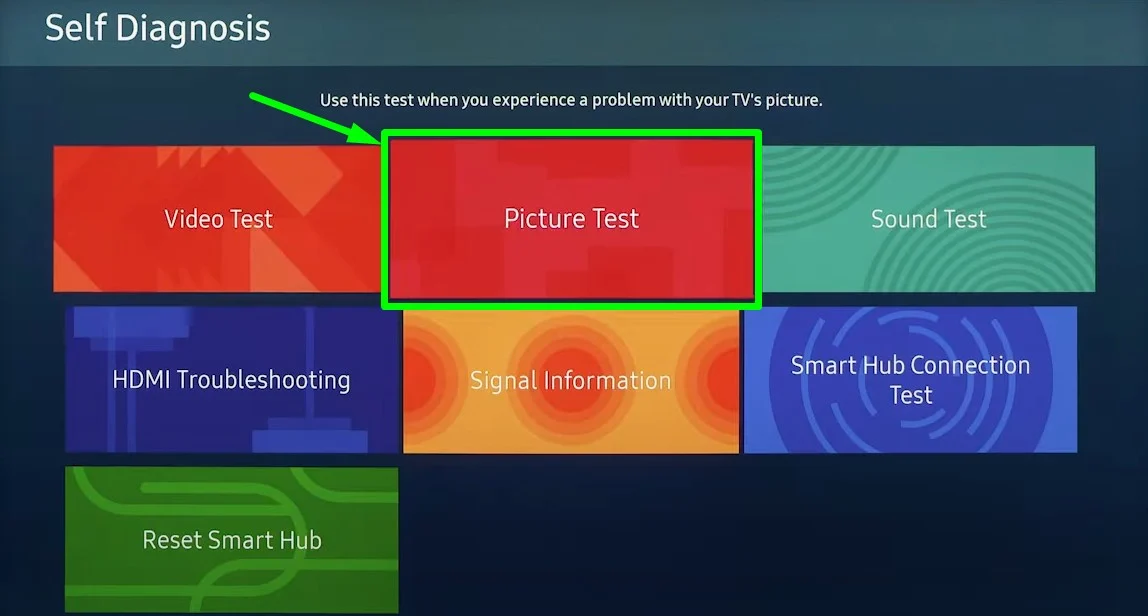 Self Diagnosis

Use this test when you experience a problem with your TV's picture.

Video Test

Picture Test

Sound Test

HDMI Troubleshooting

Signal Information

Smart Hub Connection Test

Reset Smart Hub